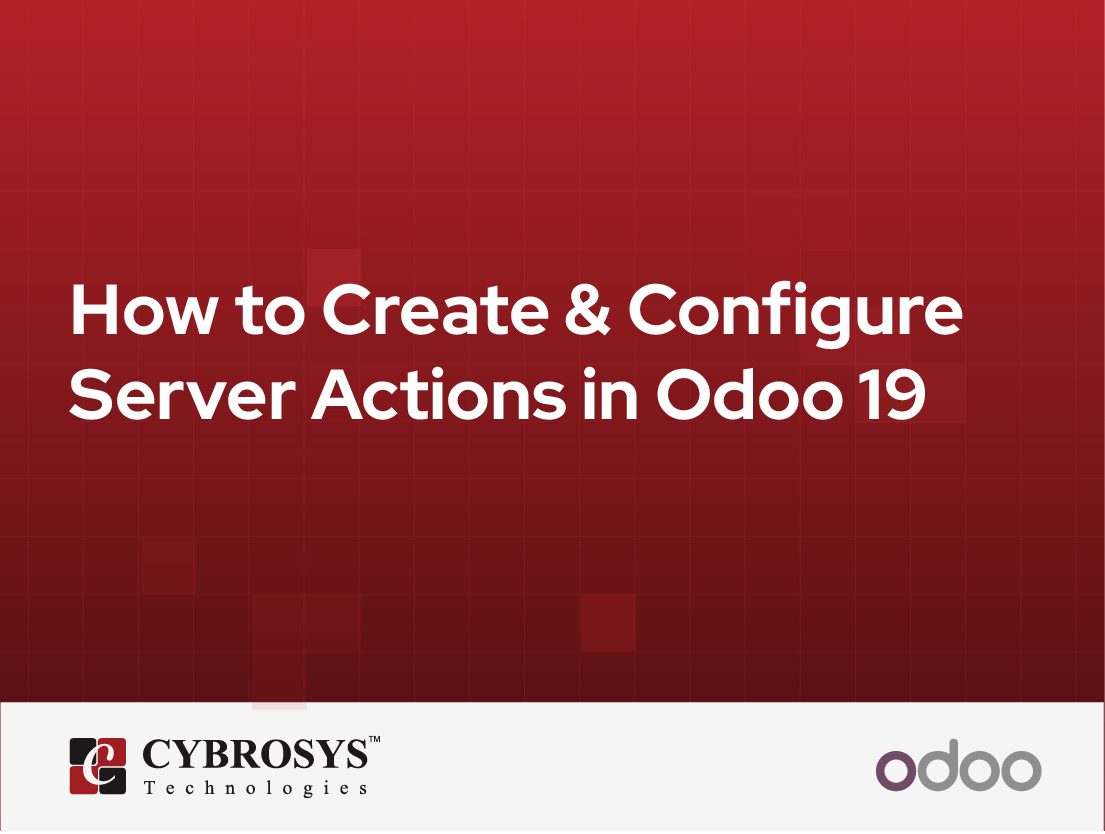 How to Create & Configure Server Actions in Odoo 19

CYBROSYS™
Technologies

odoo